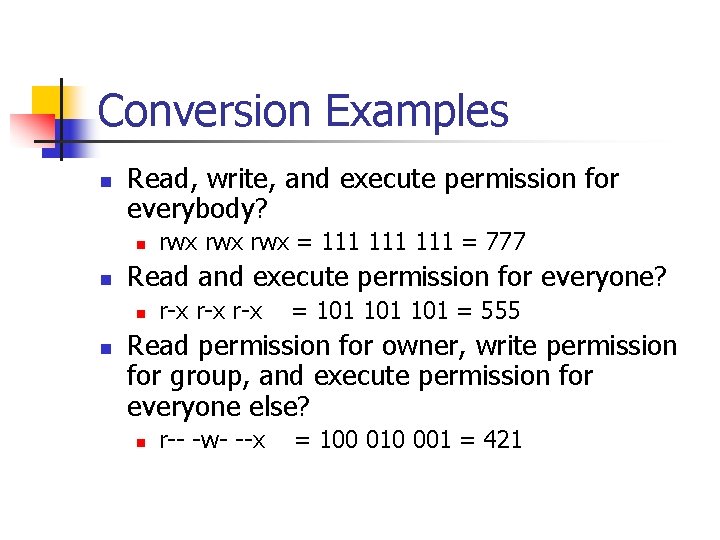 Conversion Examples

Read, write, and execute permission for everybody?

rwx rwx rwx = 111 111 111 = 777

Read and execute permission for everyone?

r-x r-x r-x = 101 101 101 = 555

Read permission for owner, write permission for group, and execute permission for everyone else?

r-- -w- --x = 100 010 001 = 421